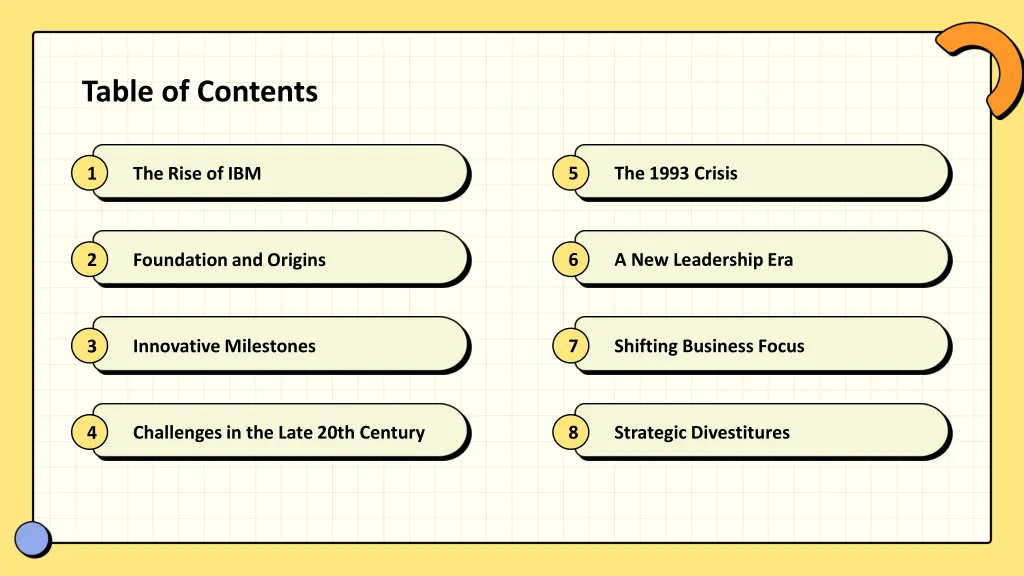 Table of Contents

1 The Rise of IBM

2 Foundation and Origins

3 Innovative Milestones

4 Challenges in the Late 20th Century

5 The 1993 Crisis

6 A New Leadership Era

7 Shifting Business Focus

8 Strategic Divestitures